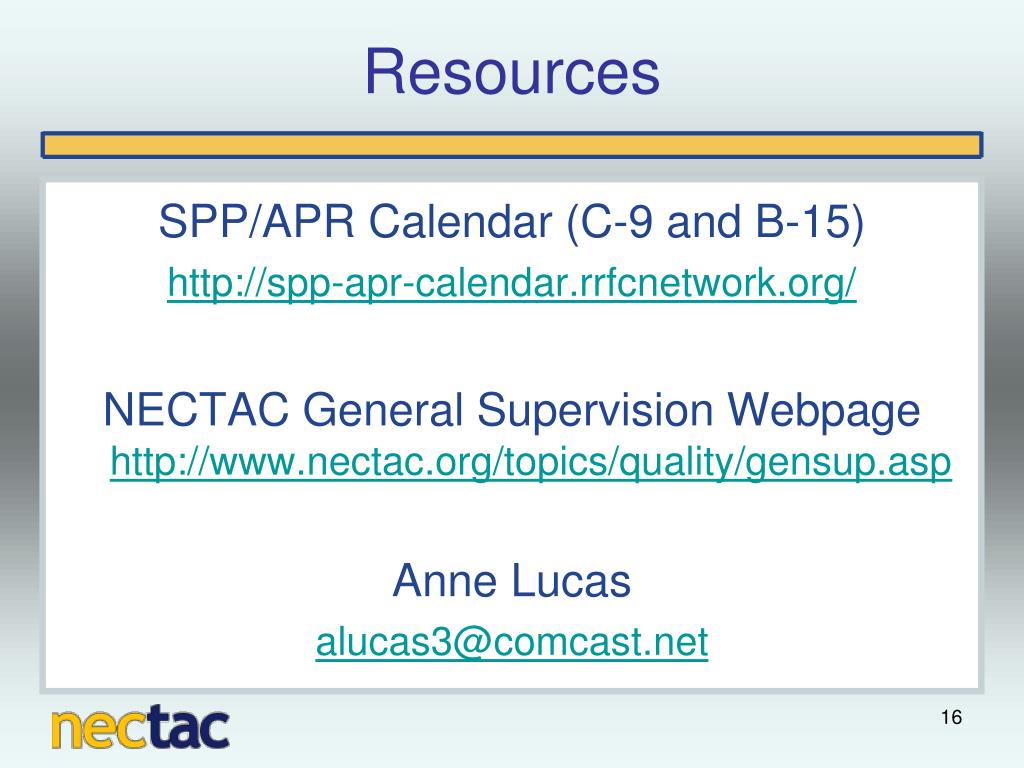 Resources

SPP/APR Calendar (C-9 and B-15)
http://spp-apr-calendar.rrfcnetwork.org/

NECTAC General Supervision Webpage
http://www.nectac.org/topics/quality/gensup.asp

Anne Lucas
alucas3@comcast.net

nectac

16